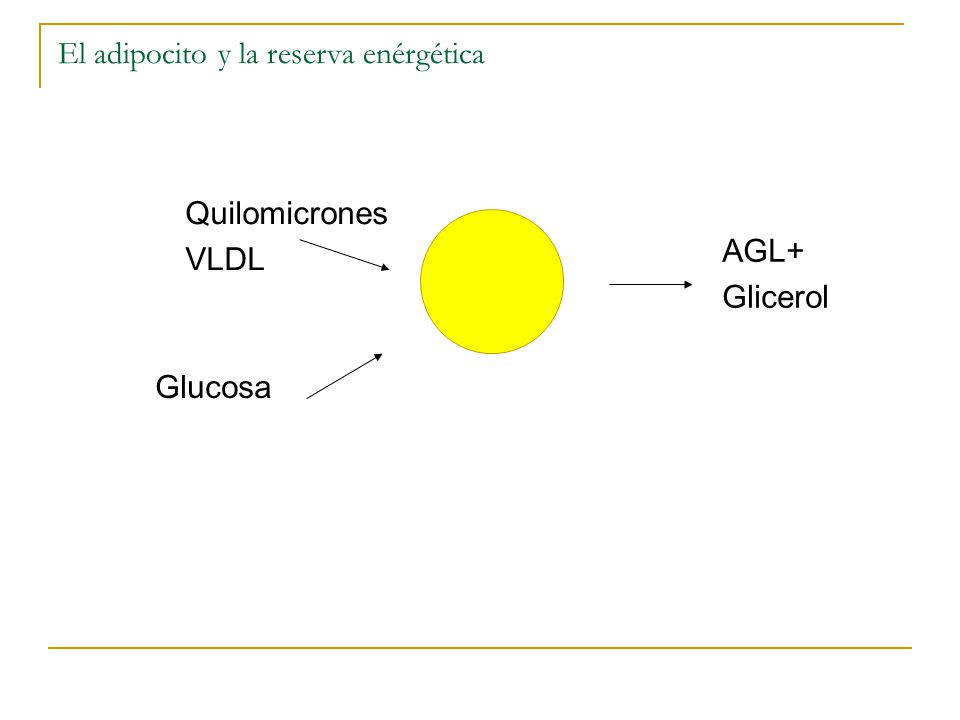 El adipocito y la reserva enérgética

Quilomicrones
VLDL

Glucosa

AGL+
Glicerol